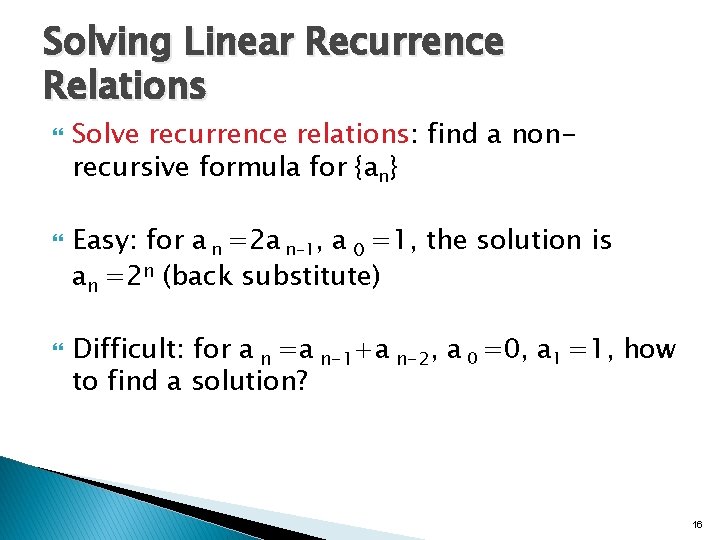 Solving Linear Recurrence Relations

Solve recurrence relations: find a non-recursive formula for $\{a_n\}$

Easy: for $a_n = 2a_{n-1}$, $a_0 = 1$, the solution is $a_n = 2^n$ (back substitute)

Difficult: for $a_n = a_{n-1} + a_{n-2}$, $a_0 = 0$, $a_1 = 1$, how to find a solution?

16